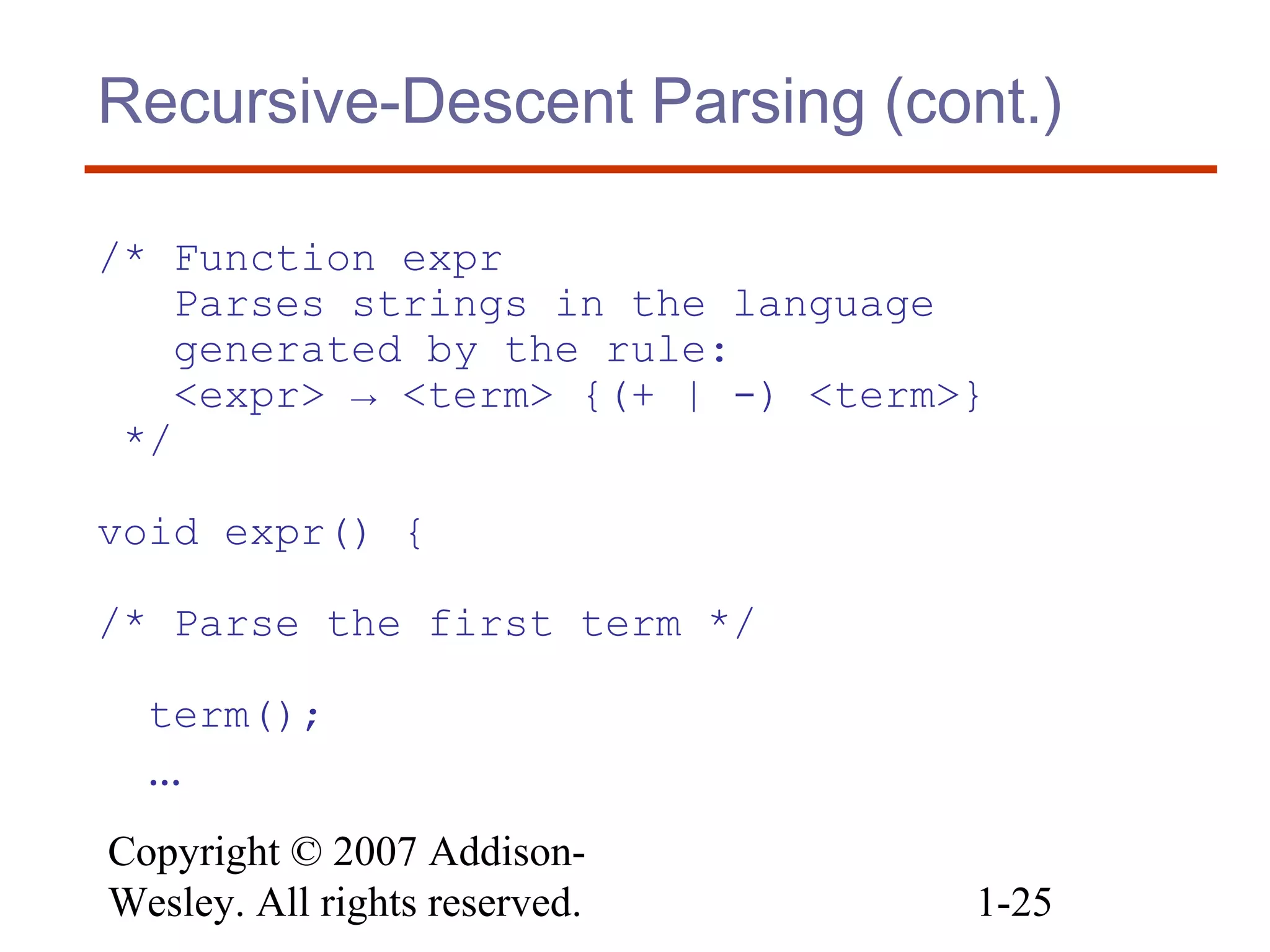 Recursive-Descent Parsing (cont.)

/* Function expr
   Parses strings in the language
   generated by the rule:
   <expr> → <term> {(+ | -) <term>}
 */

void expr() {

/* Parse the first term */

  term();
  …

Copyright © 2007 Addison-Wesley. All rights reserved.

1-25